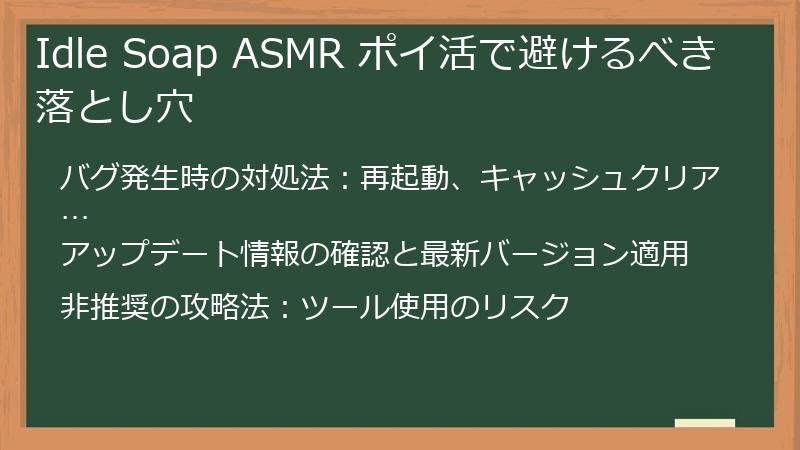 Idle Soap ASMR ポイ活で避けるべき落とし穴

バグ発生時の対処法：再起動、キャッシュクリア…

アップデート情報の確認と最新バージョン適用

非推奨の攻略法：ツール使用のリスク